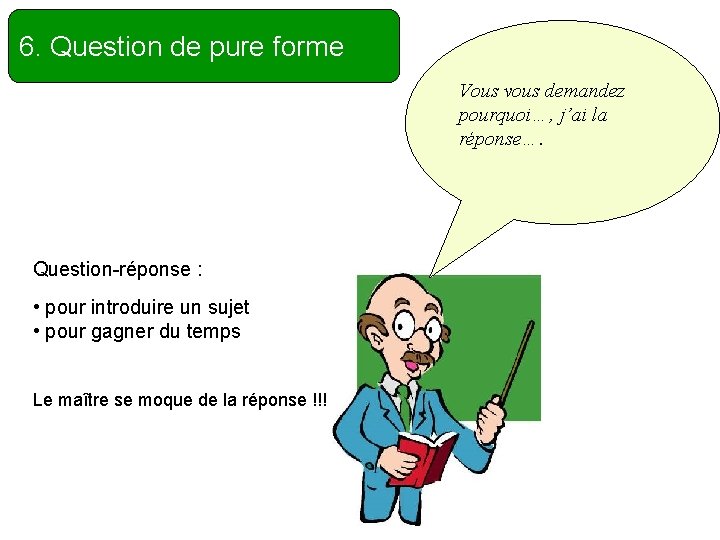 6. Question de pure forme

Vous vous demandez pourquoi… , j'ai la réponse… .

Question-réponse :

• pour introduire un sujet
• pour gagner du temps

Le maître se moque de la réponse !!!